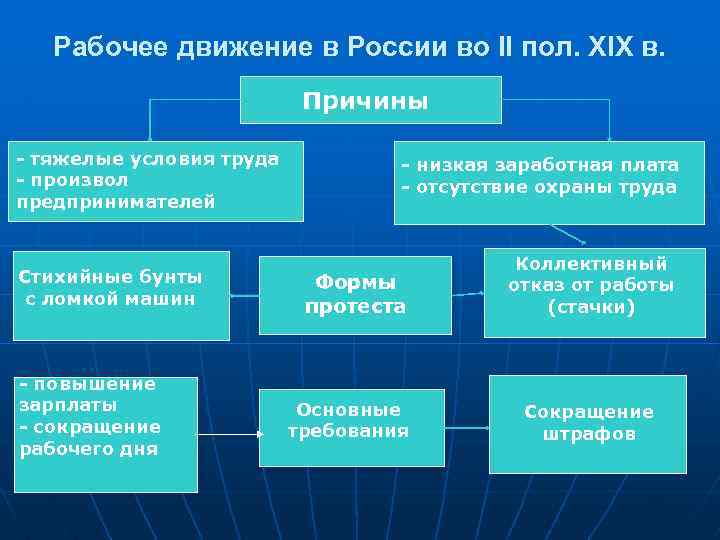 Рабочее движение в России во II пол. XIX в.

Причины

- тяжелые условия труда
- произвол предпринимателей

- низкая заработная плата
- отсутствие охраны труда

Стихийные бунты с ломкой машин

Формы протеста

Коллективный отказ от работы (стачки)

- повышение зарплаты
- сокращение рабочего дня

Основные требования

Сокращение штрафов